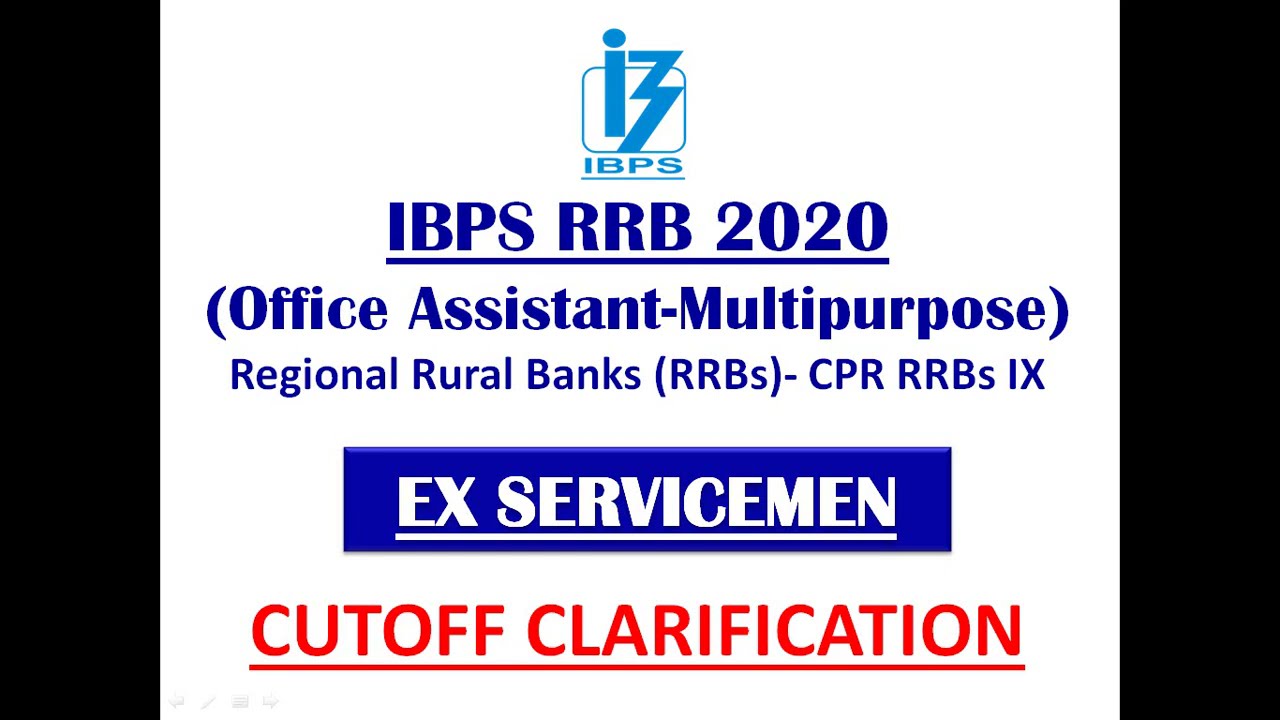 IBPS

IBPS RRB 2020

(Office Assistant-Multipurpose)

Regional Rural Banks (RRBs)- CPR RRBs IX

EX SERVICEMEN

CUTOFF CLARIFICATION